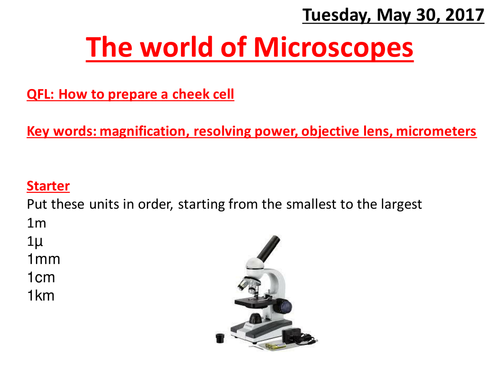 Tuesday, May 30, 2017

The world of Microscopes

QFL: How to prepare a cheek cell

Key words: magnification, resolving power, objective lens, micrometers

Starter
Put these units in order, starting from the smallest to the largest
1m
1µ
1mm
1cm
1km